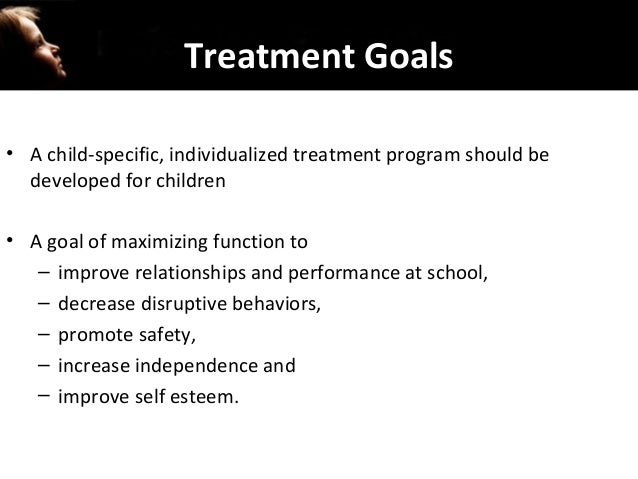 Treatment Goals

• A child-specific, individualized treatment program should be developed for children

• A goal of maximizing function to
– improve relationships and performance at school,
– decrease disruptive behaviors,
– promote safety,
– increase independence and
– improve self esteem.